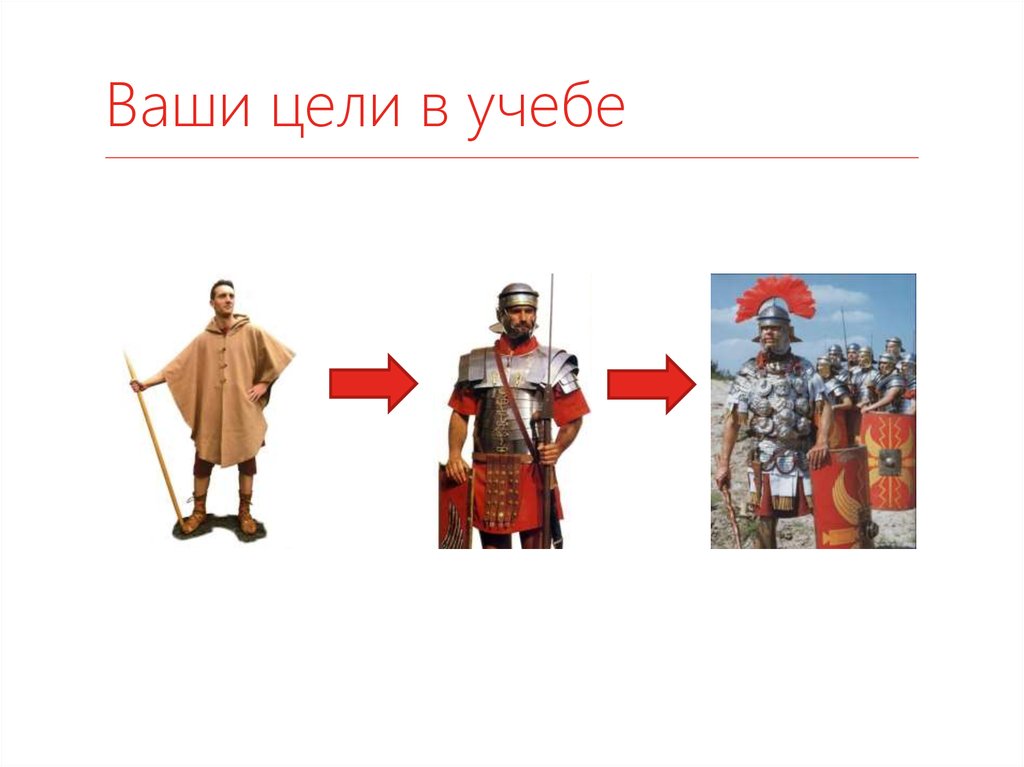 Ваши цели в учебе